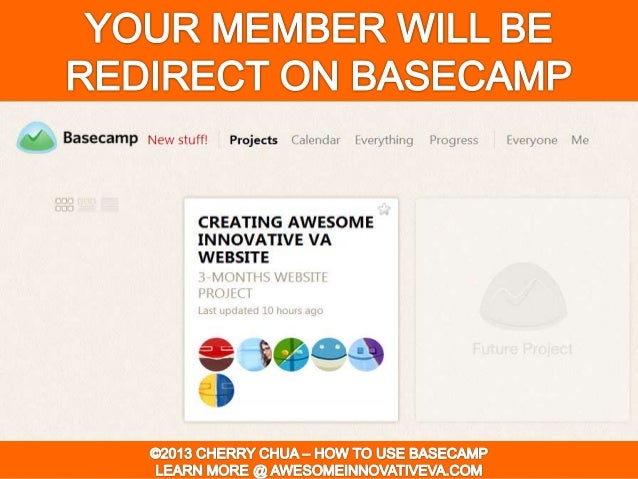 YOUR MEMBER WILL BE REDIRECT ON BASECAMP

Basecamp New stuff! Projects Calendar Everything Progress Everyone Me

CREATING AWESOME INNOVATIVE VA WEBSITE
3-MONTHS WEBSITE PROJECT
Last updated 10 hours ago

Future Project

©2013 CHERRY CHUA – HOW TO USE BASECAMP
LEARN MORE @ AWESOMEINNOVATIVEVA.COM